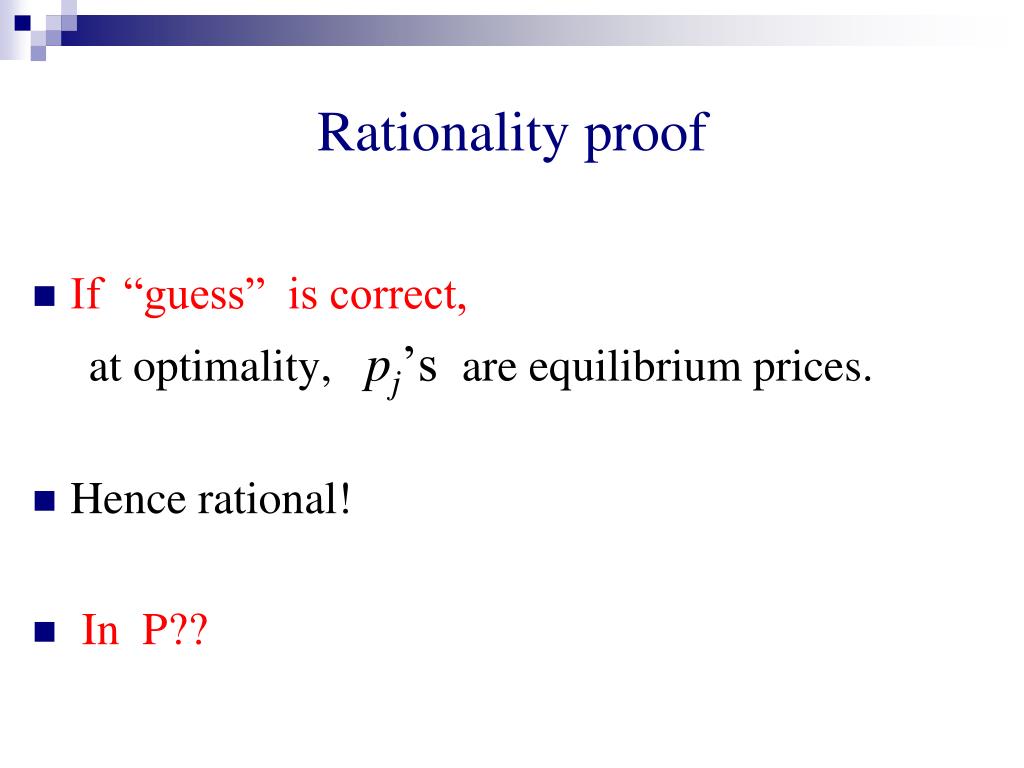 Rationality proof

If “guess” is correct,
at optimality, $p_j$’s are equilibrium prices.

Hence rational!

In P??